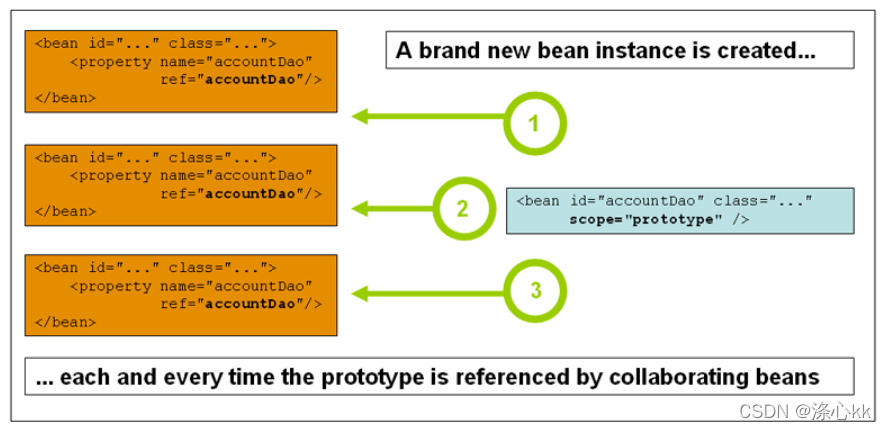 <bean id="..." class="...">
    <property name="accountDao"
              ref="accountDao"/>
</bean>

A brand new bean instance is created...

1

<bean id="..." class="...">
    <property name="accountDao"
              ref="accountDao"/>
</bean>

2

<bean id="accountDao" class="..."
      scope="prototype" />

<bean id="..." class="...">
    <property name="accountDao"
              ref="accountDao"/>
</bean>

3

... each and every time the prototype is referenced by collaborating beans

CSDN @涤心kk